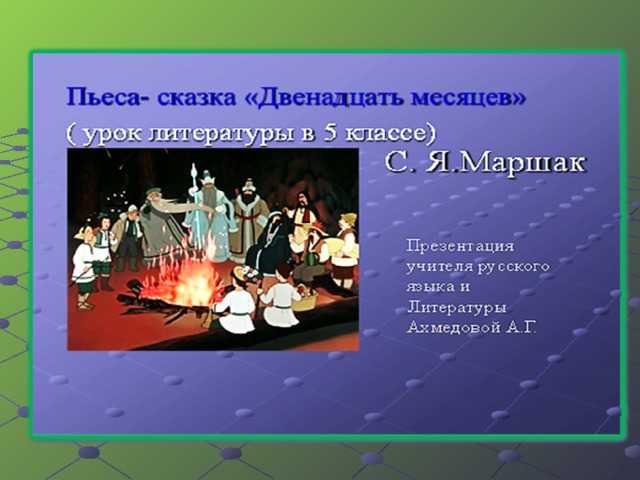 Пьеса- сказка «Двенадцать месяцев»
( урок литературы в 5 классе)

С. Я.Маршак

Презентация учителя русского языка и Литературы Ахмедовой А.Г.